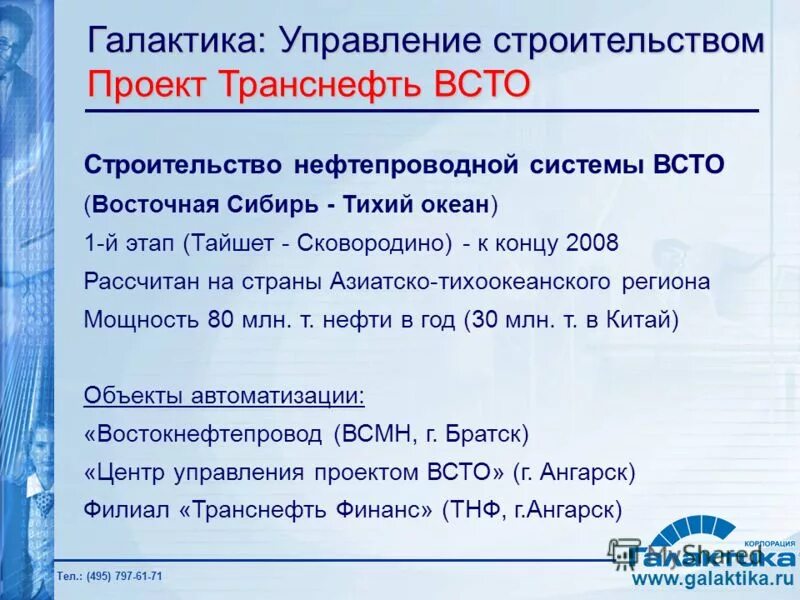 Галактика: Управление строительством
Проект Транснефть ВСТО

Строительство нефтепроводной системы ВСТО
(Восточная Сибирь - Тихий океан)
1-й этап (Тайшет - Сковородино) - к концу 2008
Рассчитан на страны Азиатско-тихоокеанского региона
Мощность 80 млн. т. нефти в год (30 млн. т. в Китай)

Объекты автоматизации:
«Востокнефтепровод (ВСМН, г. Братск)
«Центр управления проектом ВСТО» (г. Ангарск)
Филиал «Транснефть Финанс» (ТНФ, г.Ангарск)

Тел.: (495) 797-61-71

MyShared

КОРПОРАЦИЯ
Галактика
www.galaktika.ru